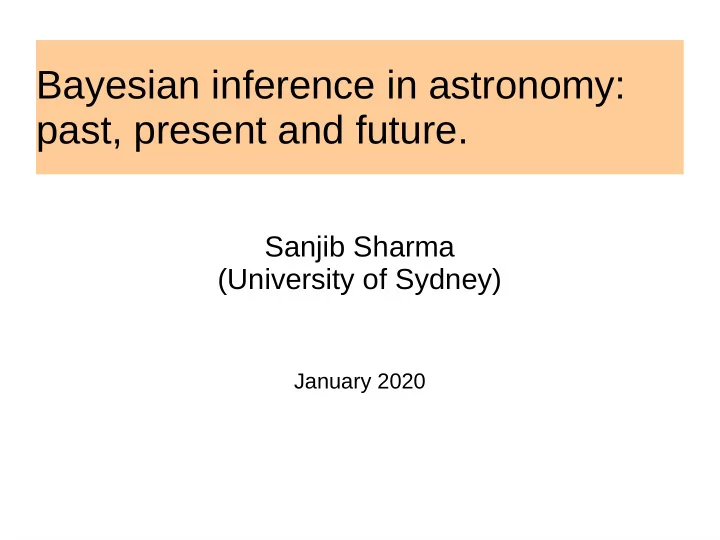 Bayesian inference in astronomy: past, present and future.

Sanjib Sharma
(University of Sydney)

January 2020